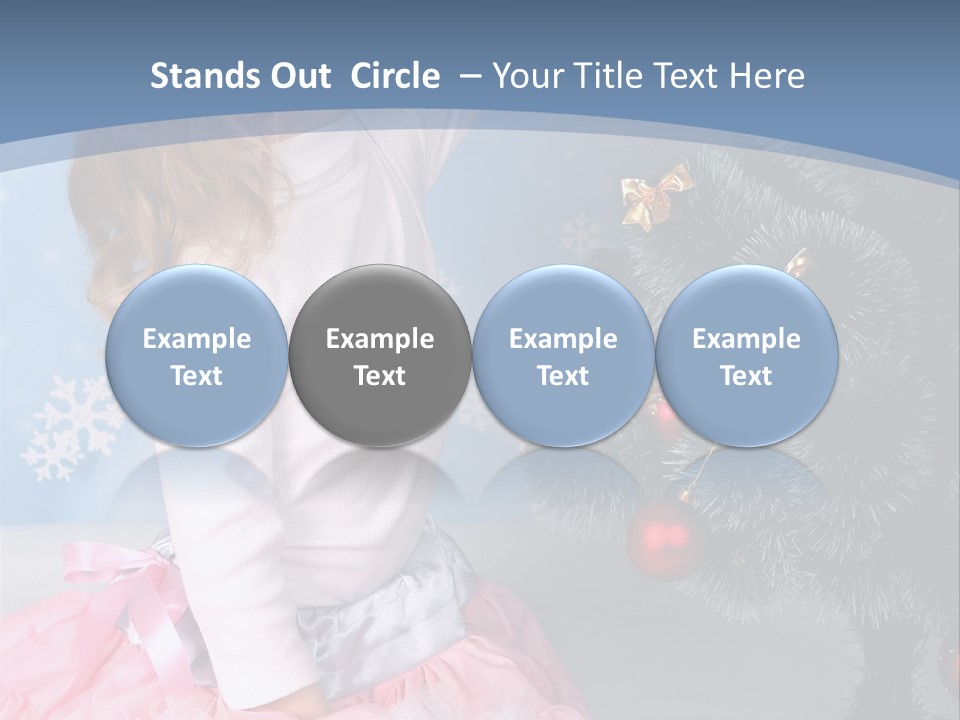 Stands Out Circle – Your Title Text Here

Example Text

Example Text

Example Text

Example Text